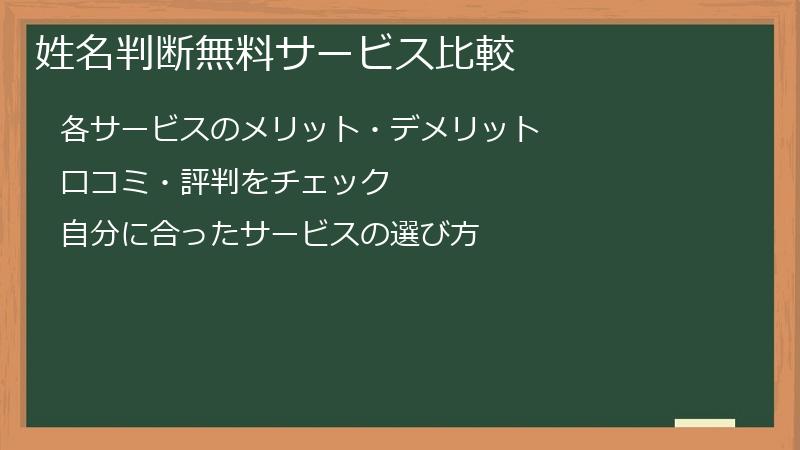 姓名判断無料サービス比較

各サービスのメリット・デメリット

口コミ・評判をチェック

自分に合ったサービスの選び方